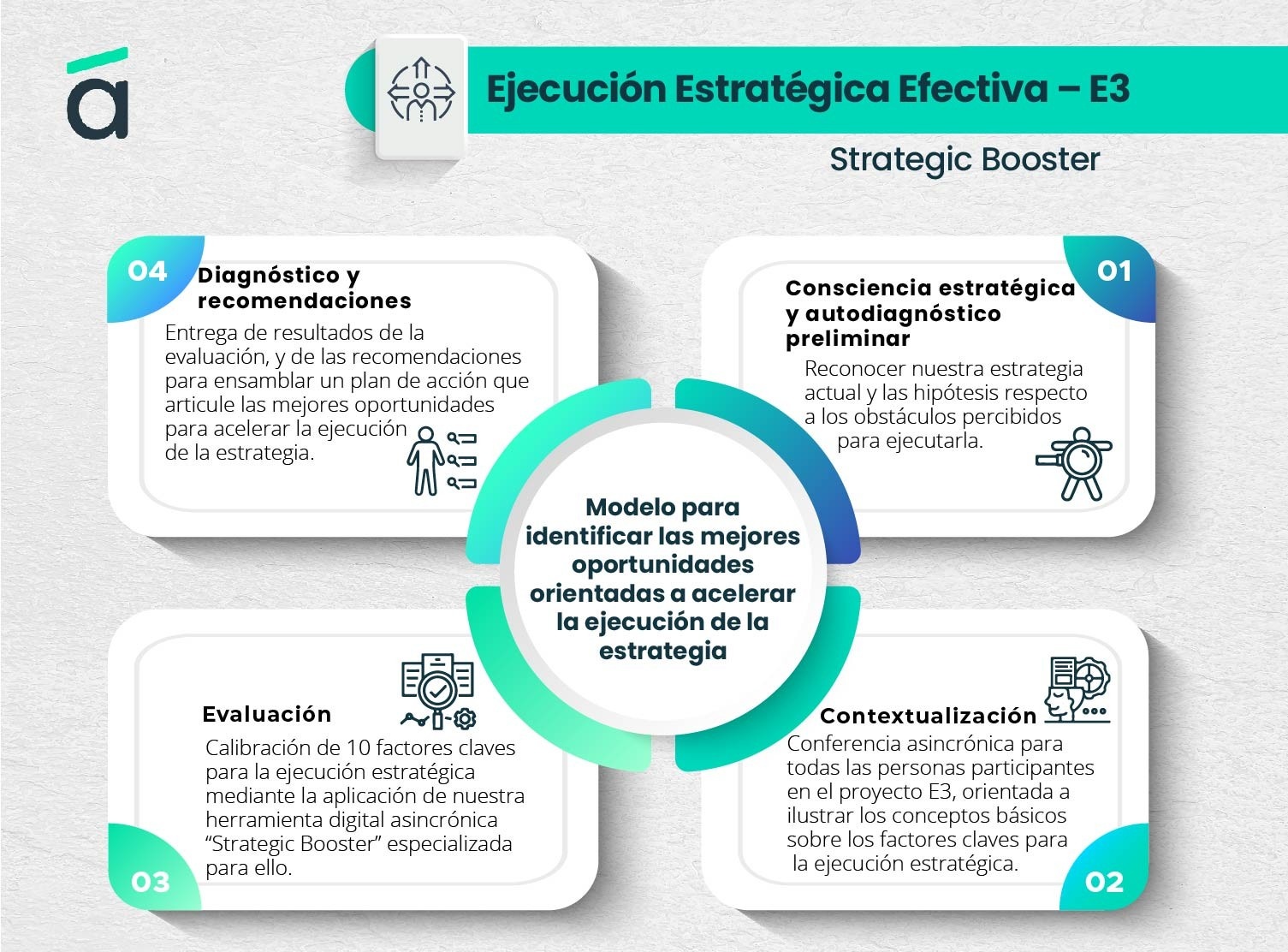 á

Ejecución Estratégica Efectiva – E3

Strategic Booster

04 Diagnóstico y recomendaciones

Entrega de resultados de la evaluación, y de las recomendaciones para ensamblar un plan de acción que articule las mejores oportunidades para acelerar la ejecución de la estrategia.

01 Consciencia estratégica y autodiagnóstico preliminar

Reconocer nuestra estrategia actual y las hipótesis respecto a los obstáculos percibidos para ejecutarla.

Modelo para identificar las mejores oportunidades orientadas a acelerar la ejecución de la estrategia

Evaluación

Calibración de 10 factores claves para la ejecución estratégica mediante la aplicación de nuestra herramienta digital asincrónica "Strategic Booster" especializada para ello.

03

Contextualización

Conferencia asincrónica para todas las personas participantes en el proyecto E3, orientada a ilustrar los conceptos básicos sobre los factores claves para la ejecución estratégica.

02